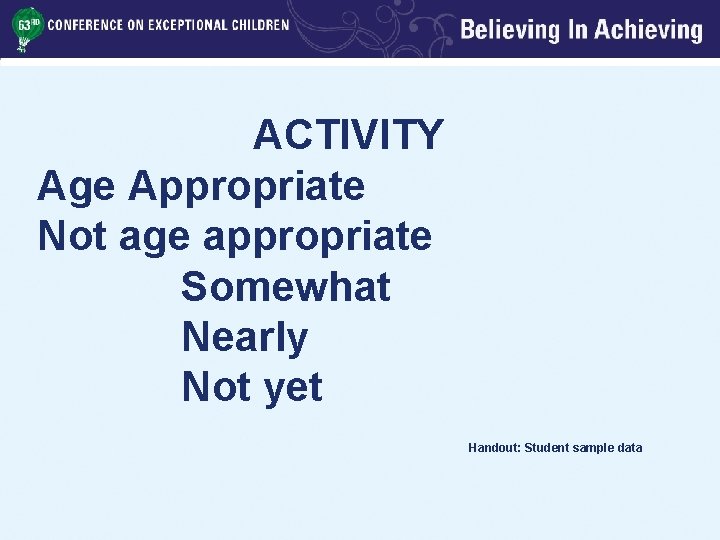 63RD CONFERENCE ON EXCEPTIONAL CHILDREN

Believing In Achieving

ACTIVITY

Age Appropriate

Not age appropriate

Somewhat

Nearly

Not yet

Handout: Student sample data